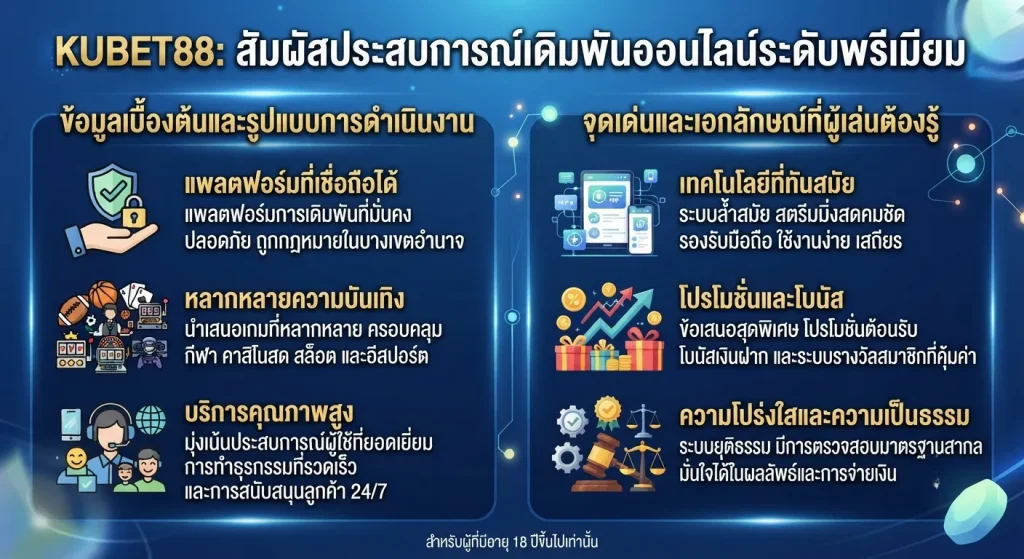 KUBET88: สัมผัสประสบการณ์เดิมพันออนไลน์ระดับพรีเมียม

ข้อมูลเบื้องต้นและรูปแบบการดำเนินงาน

แพลตฟอร์มที่เชื่อถือได้
แพลตฟอร์มการเดิมพันที่มั่นคง ปลอดภัย ถูกกฎหมายในบางเขตอำนาจ

หลากหลายความบันเทิง
นำเสนอเกมที่หลากหลาย ครอบคลุม กีฬา คาสิโนสด สล็อต และอีสปอร์ต

บริการคุณภาพสูง
มุ่งเน้นประสบการณ์ผู้ใช้ที่ยอดเยี่ยม การทำธุรกรรมที่รวดเร็ว และการสนับสนุนลูกค้า 24/7

จุดเด่นและเอกลักษณ์ที่ผู้เล่นต้องรู้

เทคโนโลยีที่ทันสมัย
ระบบล้ำสมัย สตรีมมิ่งสดคมชัด รองรับมือถือ ใช้งานง่าย เสถียร

โปรโมชั่นและโบนัส
ข้อเสนอสุดพิเศษ โปรโมชั่นต้อนรับ โบนัสเงินฝาก และระบบรางวัลสมาชิกที่คุ้มค่า

ความโปร่งใสและความเป็นธรรม
ระบบยุติธรรม มีการตรวจสอบมาตรฐานสากล มั่นใจได้ในผลลัพธ์และการจ่ายเงิน

สำหรับผู้ที่มีอายุ 18 ปีขึ้นไปเท่านั้น